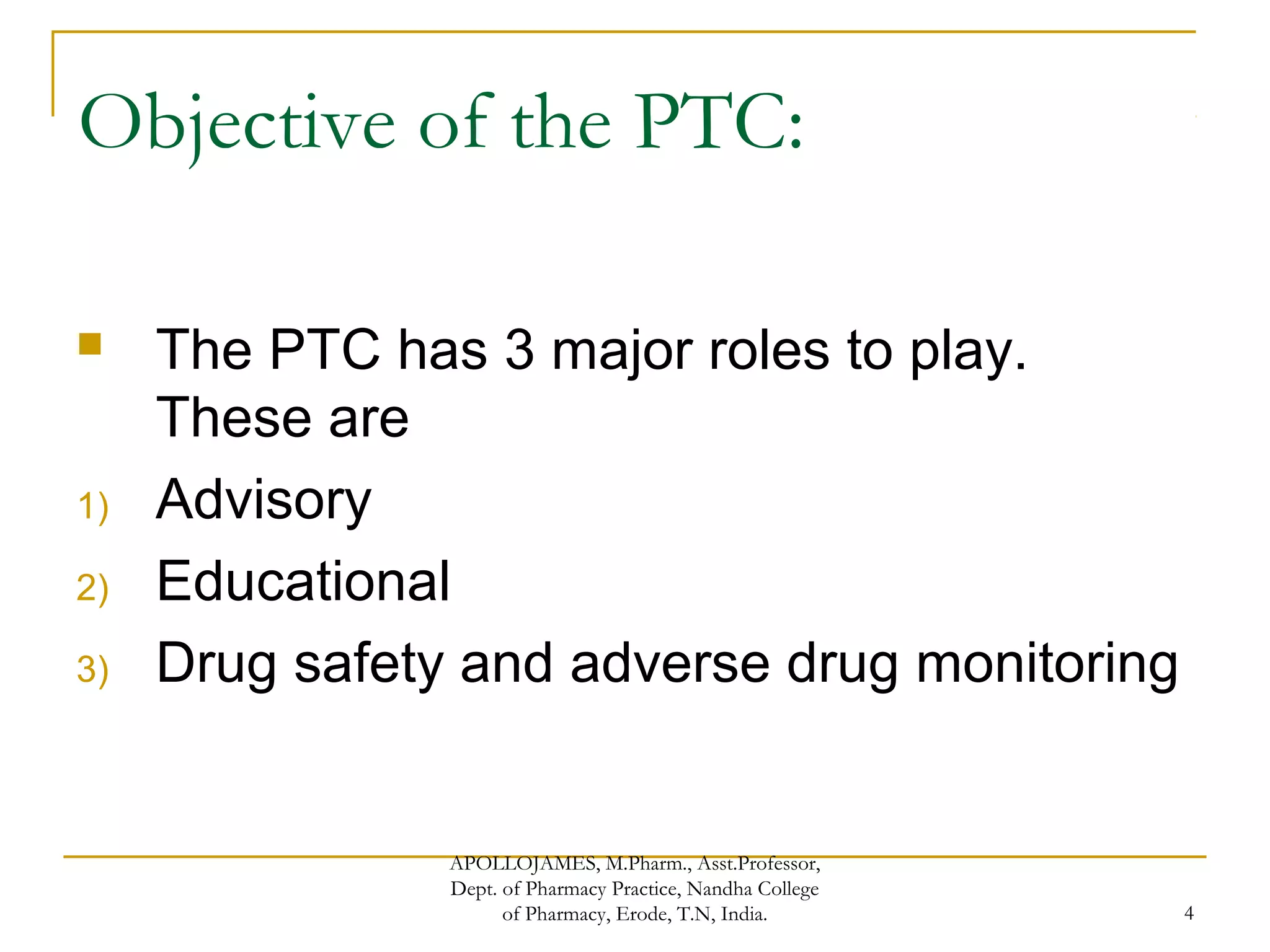 Objective of the PTC:

The PTC has 3 major roles to play. These are

1) Advisory
2) Educational
3) Drug safety and adverse drug monitoring

APOLLOJAMES, M.Pharm., Asst.Professor, Dept. of Pharmacy Practice, Nandha College of Pharmacy, Erode, T.N, India.

4